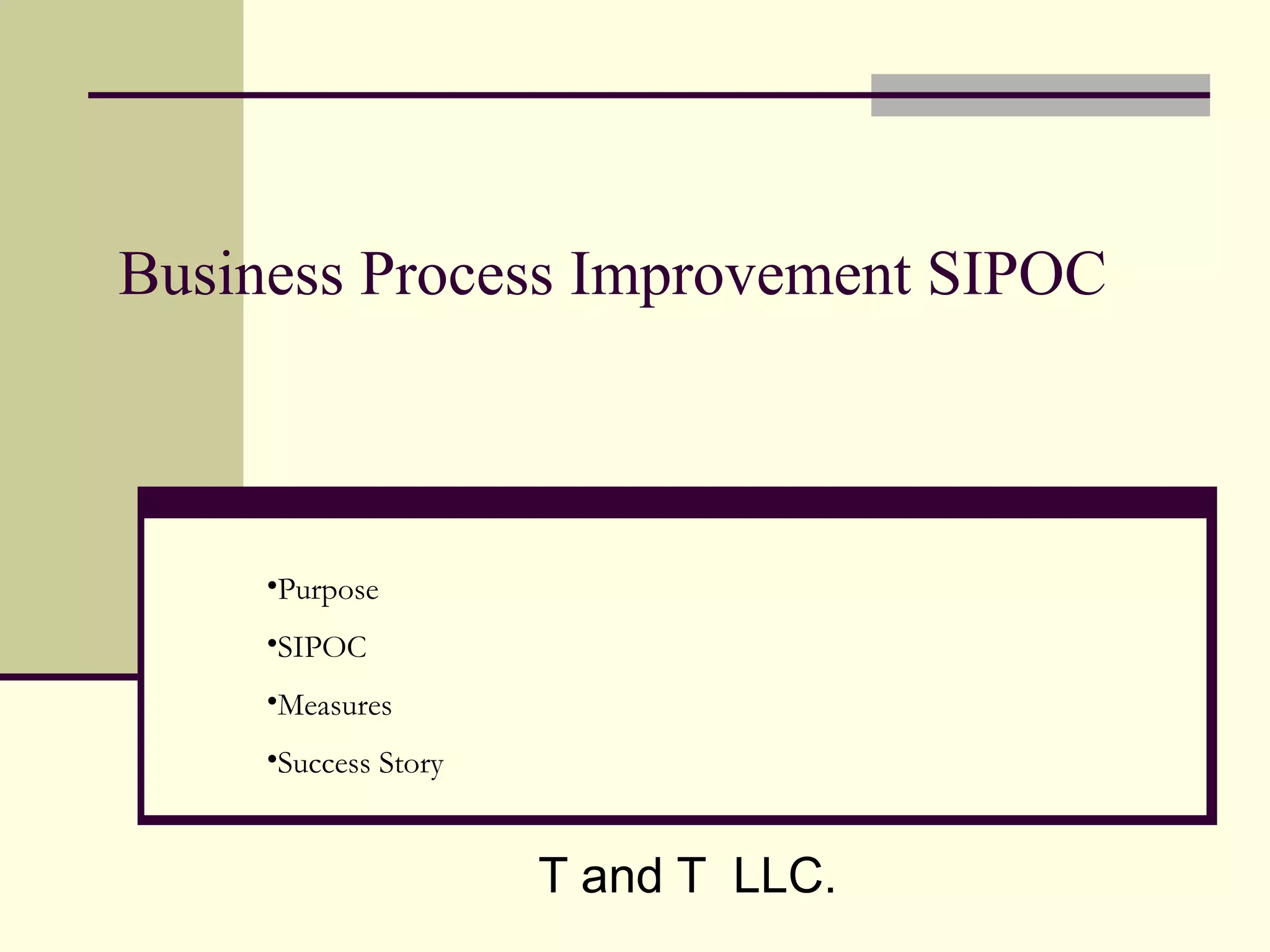 Business Process Improvement SIPOC

•Purpose

•SIPOC

•Measures

•Success Story

T and T LLC.